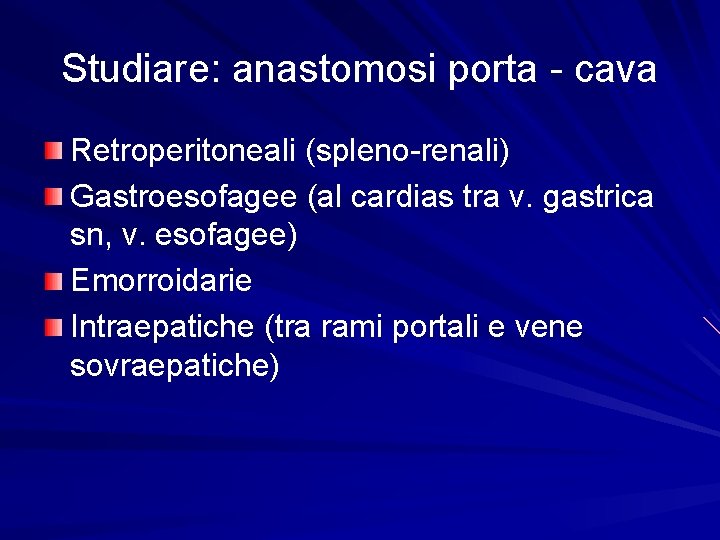 Studiare: anastomosi porta - cava

Retroperitoneali (spleno-renali)

Gastroesofagee (al cardias tra v. gastrica sn, v. esofagee)

Emorroidarie

Intraepatiche (tra rami portali e vene sovraepatiche)